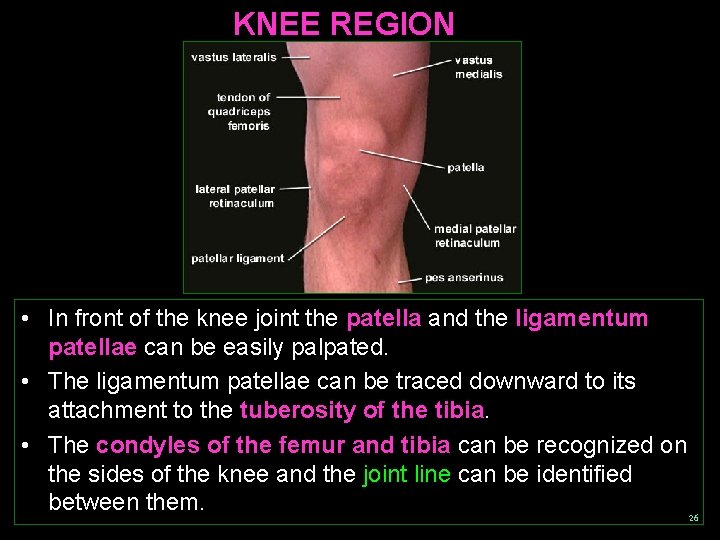 KNEE REGION

vastus lateralis

tendon of quadriceps femoris

lateral patellar retinaculum

patellar ligament

vastus medialis

patella

medial patellar retinaculum

pes anserinus

• In front of the knee joint the patella and the ligamentum patellae can be easily palpated.
• The ligamentum patellae can be traced downward to its attachment to the tuberosity of the tibia.
• The condyles of the femur and tibia can be recognized on the sides of the knee and the joint line can be identified between them.

26